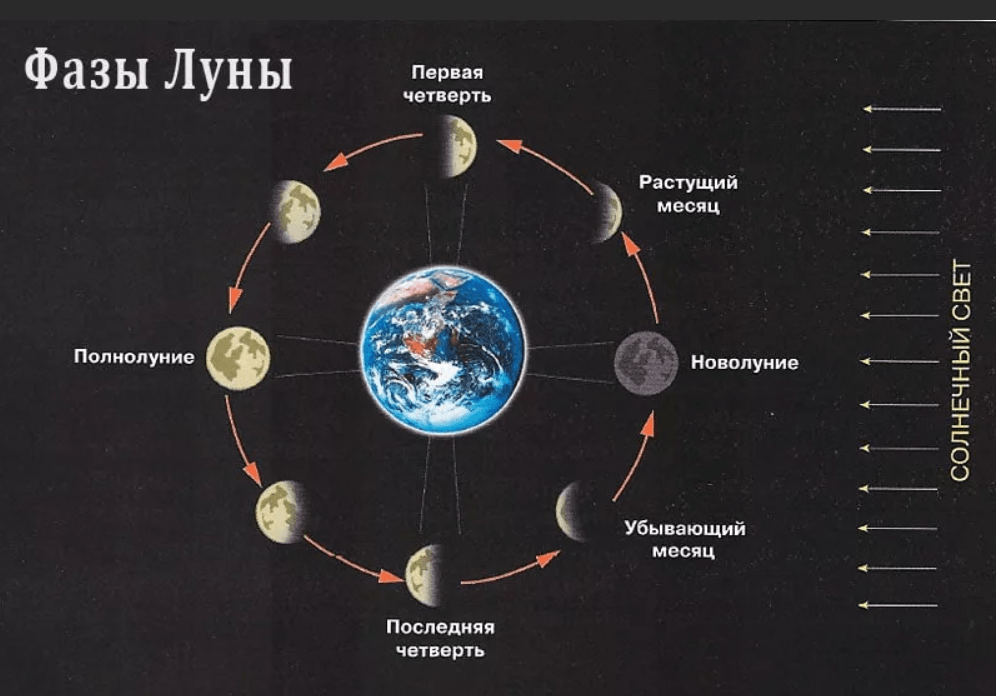 Фазы Луны

Первая четверть

Растущий месяц

Полнолуние

Новолуние

Убывающий месяц

Последняя четверть

СОЛНЕЧНЫЙ СВЕТ